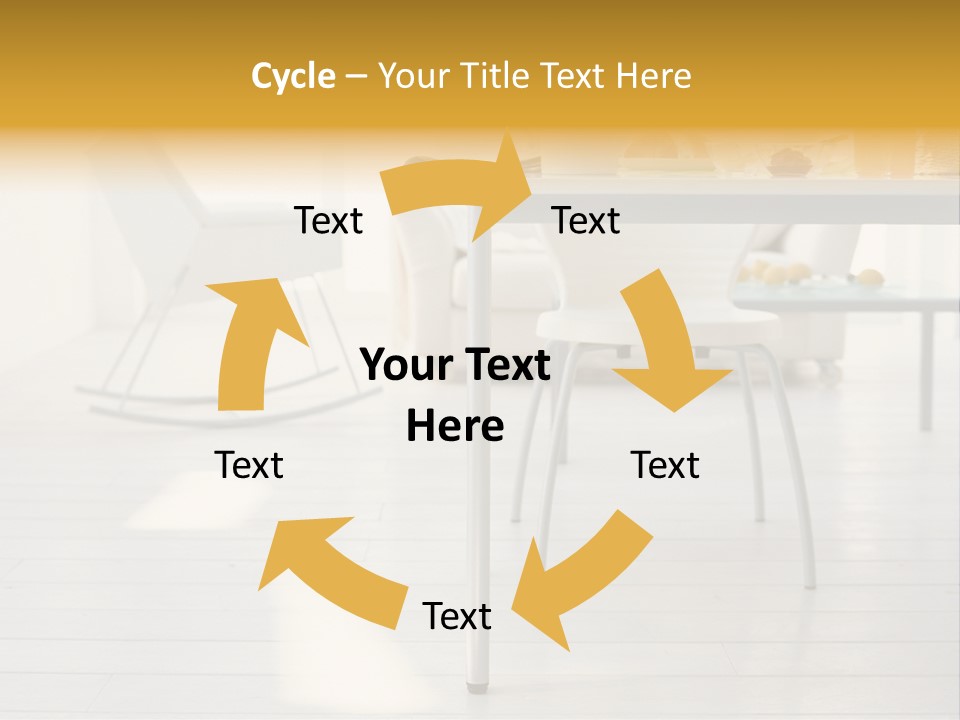 Cycle – Your Title Text Here

Text

Text

Your Text Here

Text

Text

Text